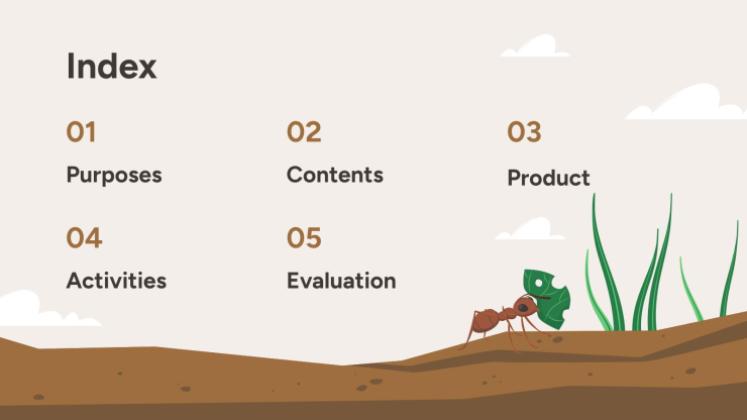 Index

01
Purposes

02
Contents

03
Product

04
Activities

05
Evaluation